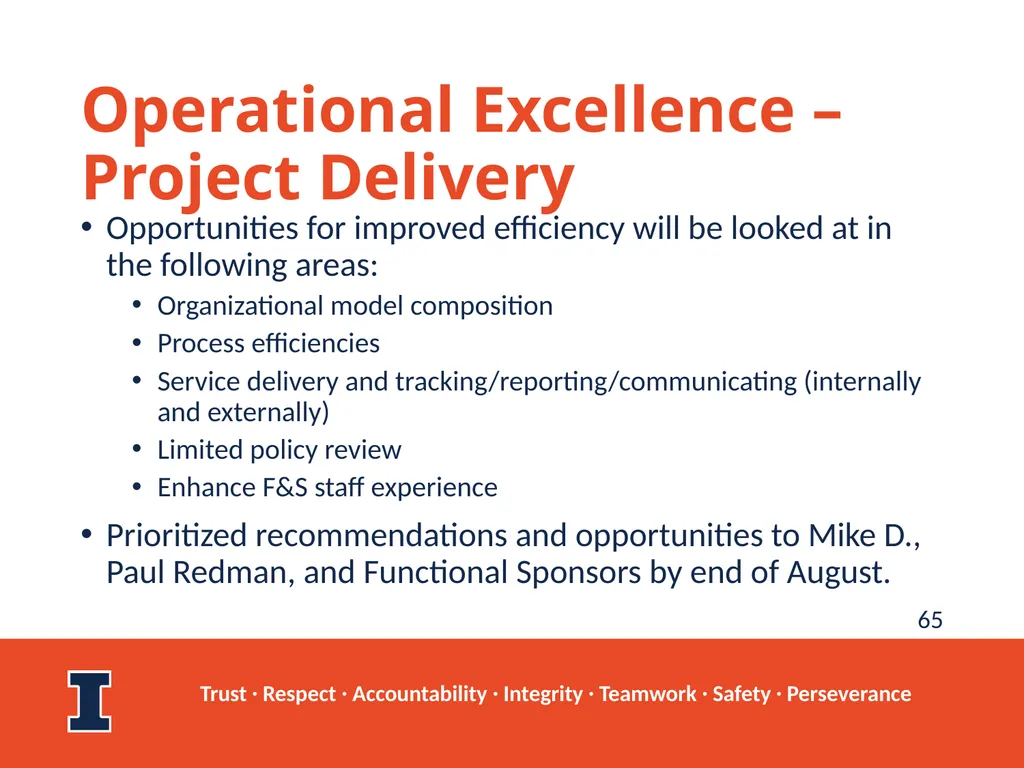 Operational Excellence – Project Delivery

• Opportunities for improved efficiency will be looked at in the following areas:
  • Organizational model composition
  • Process efficiencies
  • Service delivery and tracking/reporting/communicating (internally and externally)
  • Limited policy review
  • Enhance F&S staff experience
• Prioritized recommendations and opportunities to Mike D., Paul Redman, and Functional Sponsors by end of August.

65

I

Trust · Respect · Accountability · Integrity · Teamwork · Safety · Perseverance